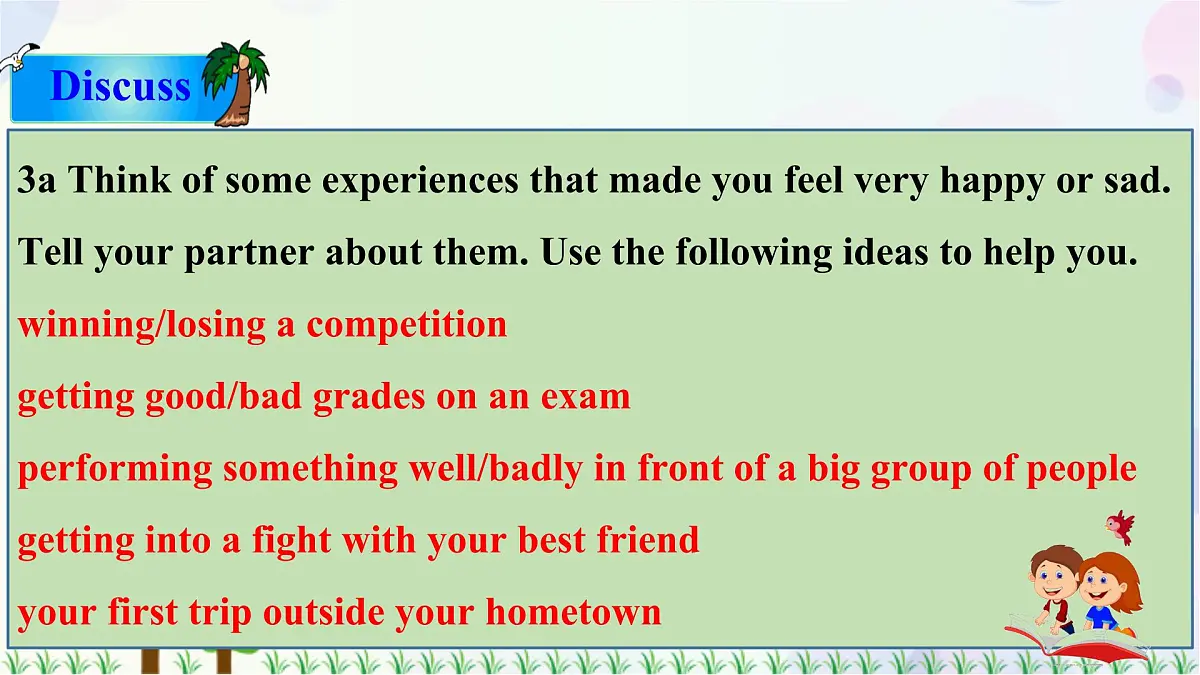 Discuss

3a Think of some experiences that made you feel very happy or sad. Tell your partner about them. Use the following ideas to help you.

winning/losing a competition

getting good/bad grades on an exam

performing something well/badly in front of a big group of people

getting into a fight with your best friend

your first trip outside your hometown